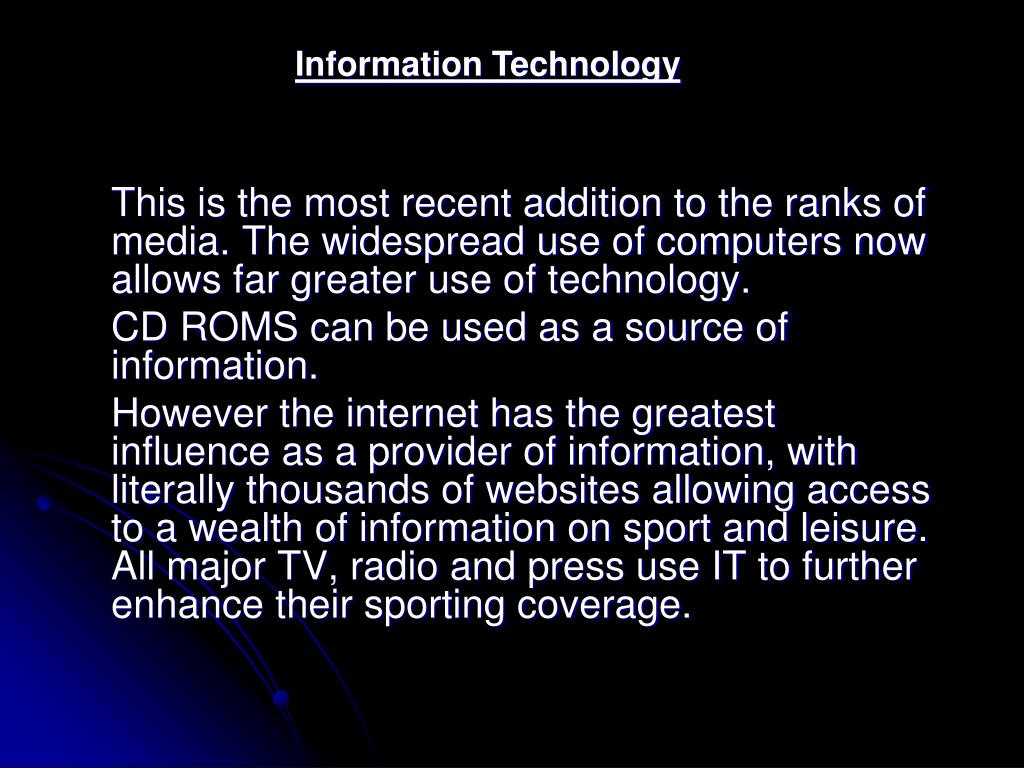 Information Technology

This is the most recent addition to the ranks of media. The widespread use of computers now allows far greater use of technology.

CD ROMS can be used as a source of information.

However the internet has the greatest influence as a provider of information, with literally thousands of websites allowing access to a wealth of information on sport and leisure. All major TV, radio and press use IT to further enhance their sporting coverage.